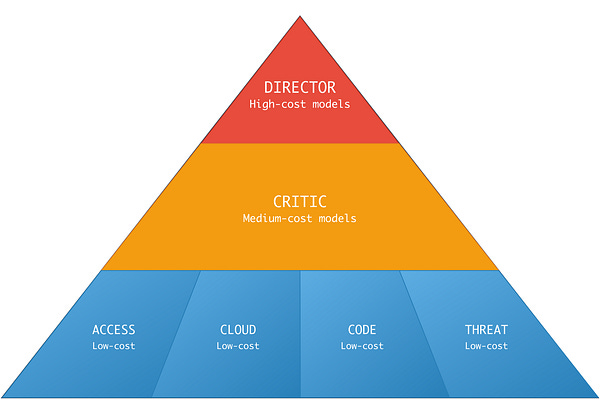 DIRECTOR
High-cost models

CRITIC
Medium-cost models

ACCESS
Low-cost

CLOUD
Low-cost

CODE
Low-cost

THREAT
Low-cost